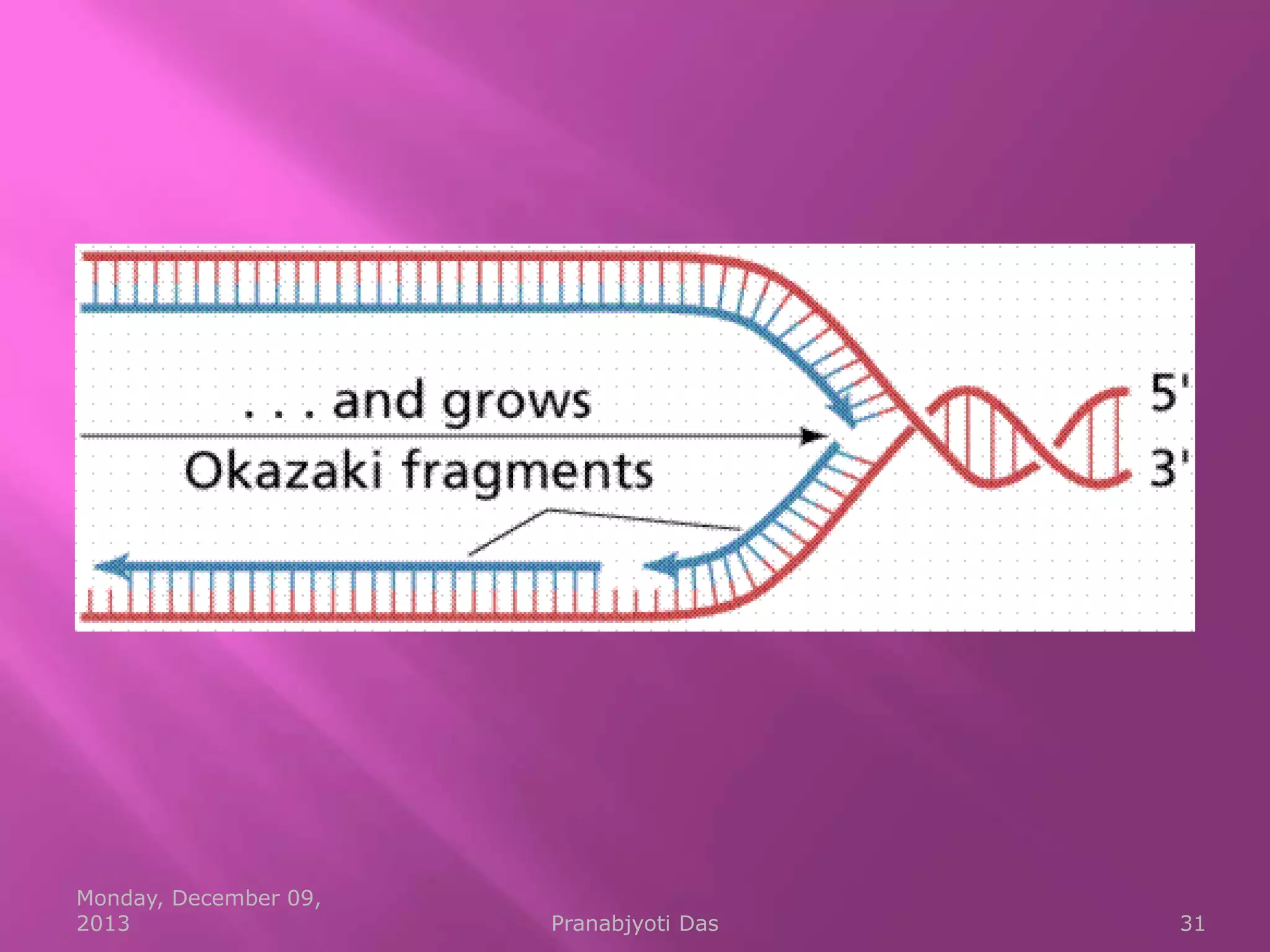 . . . and grows

Okazaki fragments

5'

3'

Monday, December 09, 2013

Pranabjyoti Das

31